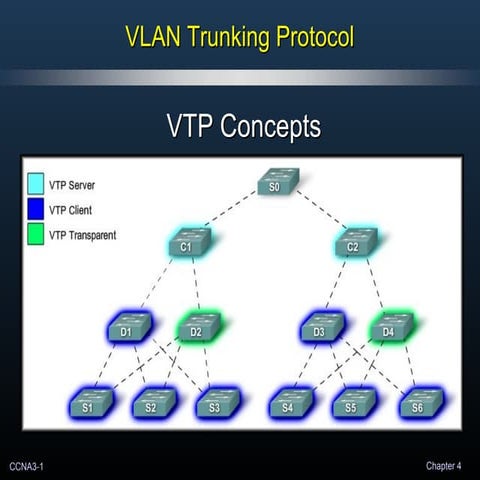 VLAN Trunking Protocol

VTP Concepts

VTP Server
VTP Client
VTP Transparent

S0
C1
C2
D1
D2
D3
D4
S1
S2
S3
S4
S5
S6

CCNA3-1

Chapter 4